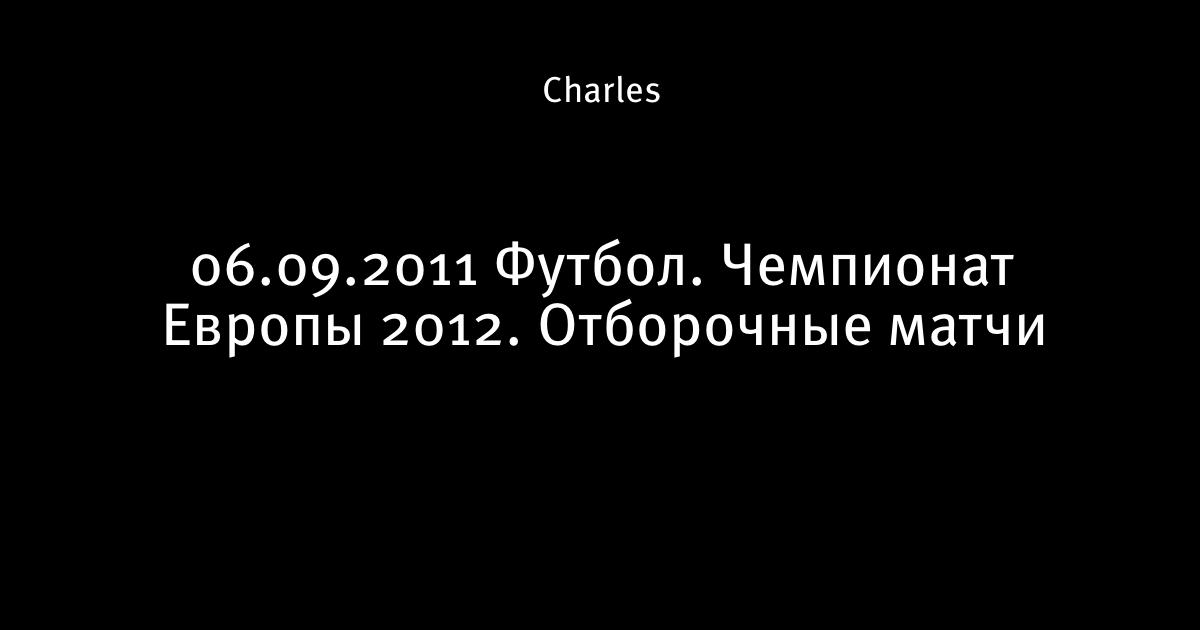 Charles

06.09.2011 Футбол. Чемпионат Европы 2012. Отборочные матчи